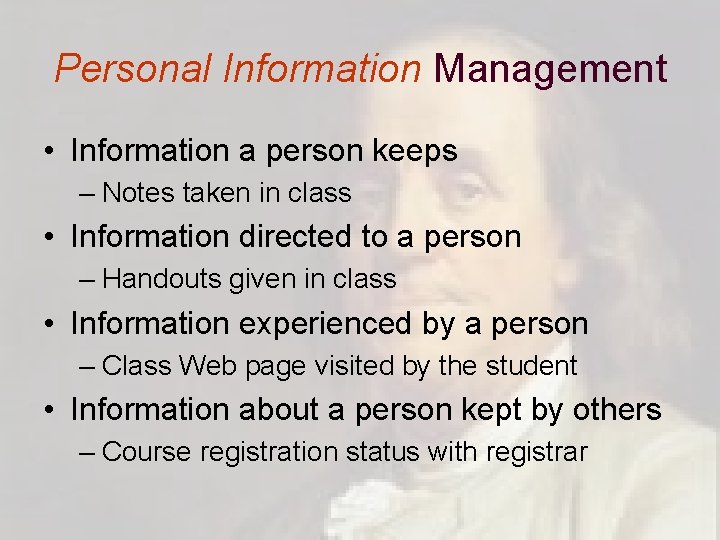 Personal Information Management

• Information a person keeps
  – Notes taken in class
• Information directed to a person
  – Handouts given in class
• Information experienced by a person
  – Class Web page visited by the student
• Information about a person kept by others
  – Course registration status with registrar